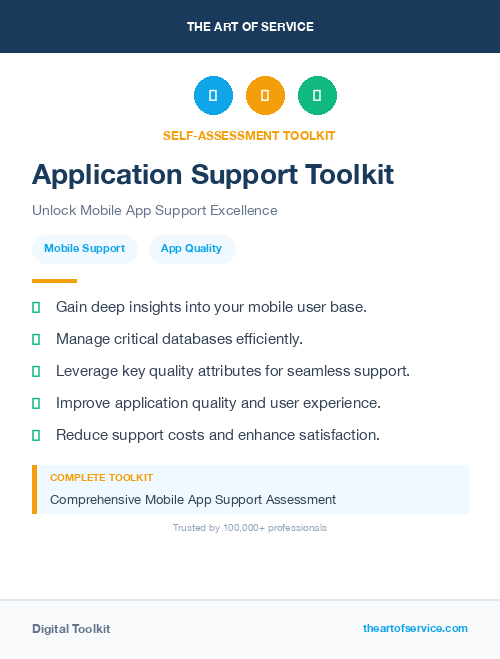 THE ART OF SERVICE

SELF-ASSESSMENT TOOLKIT

Application Support Toolkit

Unlock Mobile App Support Excellence

Mobile Support App Quality

Gain deep insights into your mobile user base.

Manage critical databases efficiently.

Leverage key quality attributes for seamless support.

Improve application quality and user experience.

Reduce support costs and enhance satisfaction.

COMPLETE TOOLKIT

Comprehensive Mobile App Support Assessment

Trusted by 100,000+ professionals

Digital Toolkit

theartofservice.com